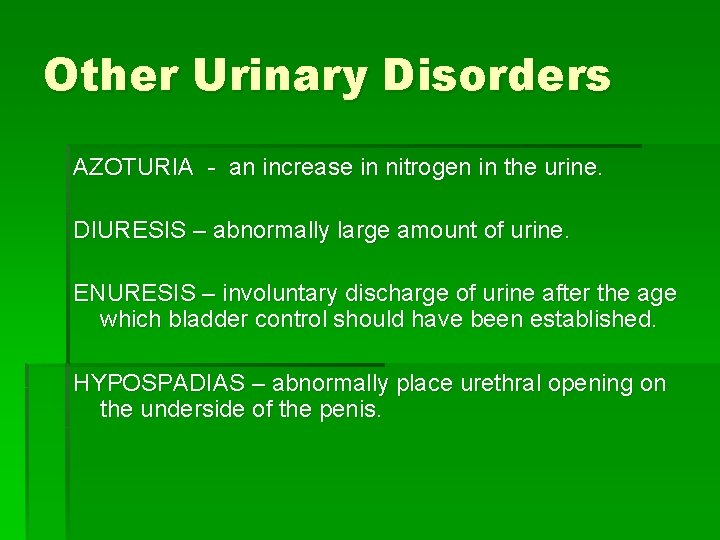 Other Urinary Disorders

AZOTURIA - an increase in nitrogen in the urine.

DIURESIS – abnormally large amount of urine.

ENURESIS – involuntary discharge of urine after the age which bladder control should have been established.

HYPOSPADIAS – abnormally place urethral opening on the underside of the penis.